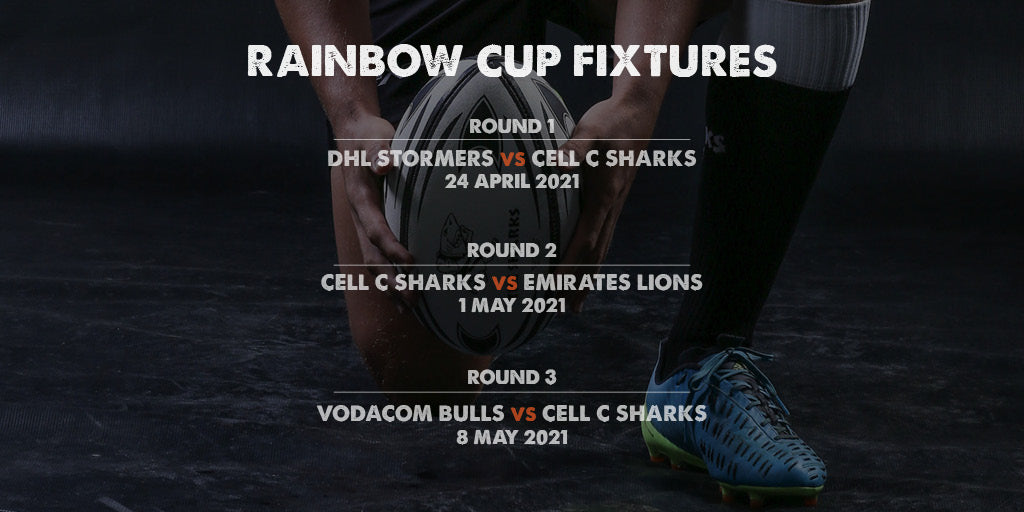 RAINBOW CUP FIXTURES

ROUND 1
DHL STORMERS VS CELL C SHARKS
24 APRIL 2021

ROUND 2
CELL C SHARKS VS EMIRATES LIONS
1 MAY 2021

ROUND 3
VODACOM BULLS VS CELL C SHARKS
8 MAY 2021